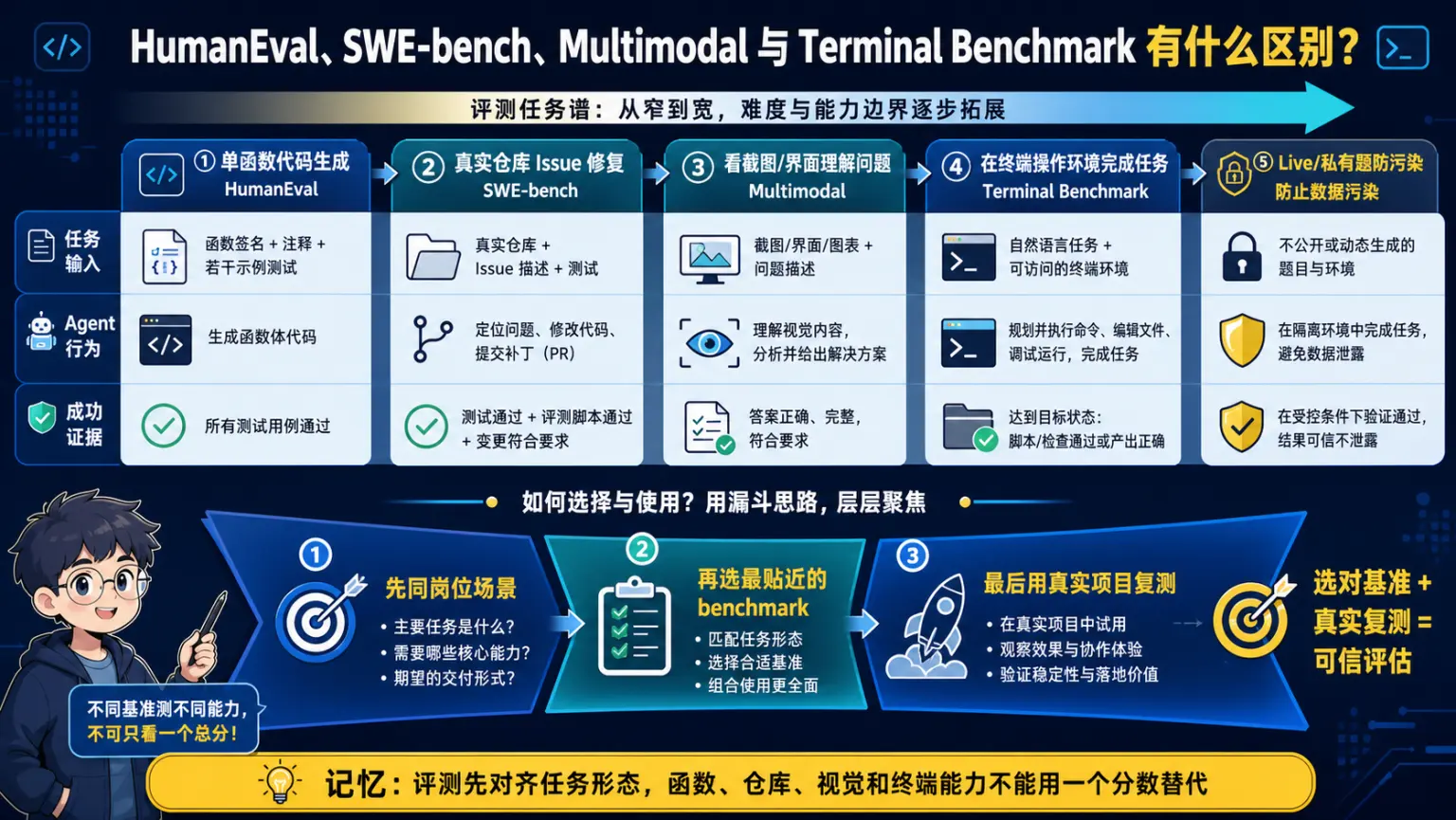 HumanEval、SWE-bench、Multimodal 与 Terminal Benchmark 有什么区别？

评测任务谱：从窄到宽，难度与能力边界逐步拓展

| | ① 单函数代码生成 HumanEval | ② 真实仓库 Issue 修复 SWE-bench | ③ 看截图/界面理解问题 Multimodal | ④ 在终端操作环境完成任务 Terminal Benchmark | ⑤ Live/私有题防污染 防止数据污染 |
|---|---|---|---|---|---|
| 任务输入 | 函数签名 + 注释 + 若干示例测试 | 真实仓库 + Issue 描述 + 测试 | 截图/界面/图表 + 问题描述 | 自然语言任务 + 可访问的终端环境 | 不公开或动态生成的题目与环境 |
| Agent 行为 | 生成函数体代码 | 定位问题、修改代码、提交补丁（PR） | 理解视觉内容，分析并给出解决方案 | 规划并执行命令、编辑文件、调试运行，完成任务 | 在隔离环境中完成任务，避免数据泄露 |
| 成功证据 | 所有测试用例通过 | 测试通过 + 评测脚本通过 + 变更符合要求 | 答案正确、完整，符合要求 | 达到目标状态：脚本/检查通过或产出正确 | 在受控条件下验证通过，结果可信不泄露 |

如何选择与使用？用漏斗思路，层层聚焦

① 先同岗位场景
• 主要任务是什么？
• 需要哪些核心能力？
• 期望的交付形式？

② 再选最贴近的 benchmark
• 匹配任务形态
• 选择合适基准
• 组合使用更全面

③ 最后用真实项目复测
• 在真实项目中试用
• 观察效果与协作体验
• 验证稳定性与落地价值

选对基准 + 真实复测 = 可信评估

不同基准测不同能力，不可只看一个总分！

记忆：评测先对齐任务形态，函数、仓库、视觉和终端能力不能用一个分数替代